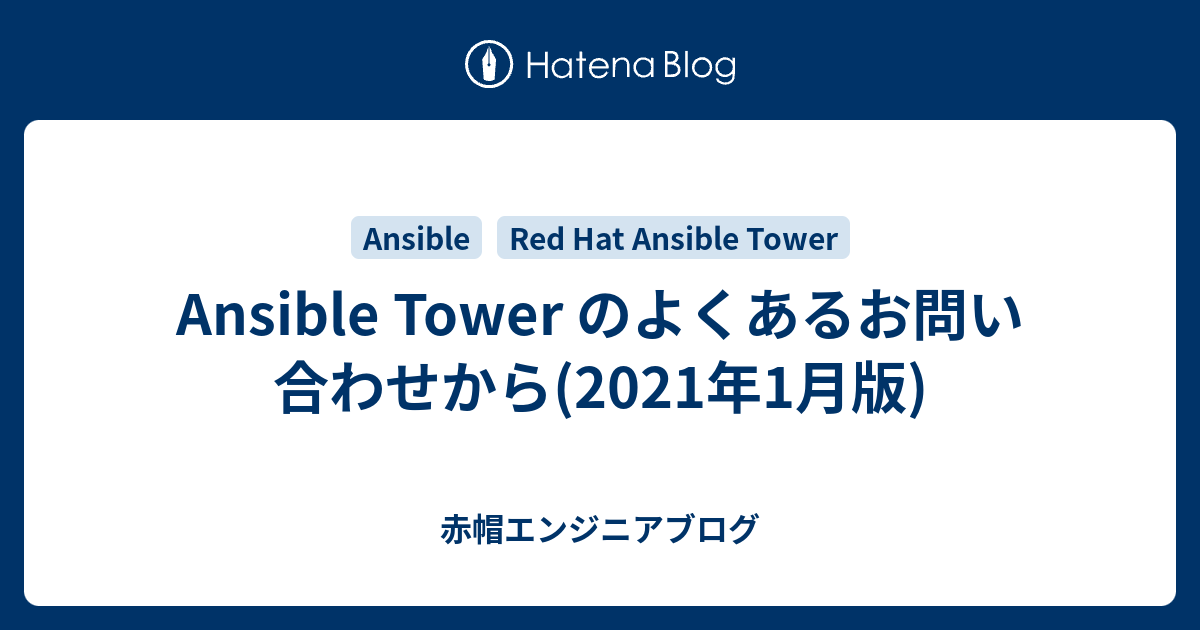 Hatena Blog

Ansible

Red Hat Ansible Tower

Ansible Tower のよくあるお問い合わせから(2021年1月版)

赤帽エンジニアブログ